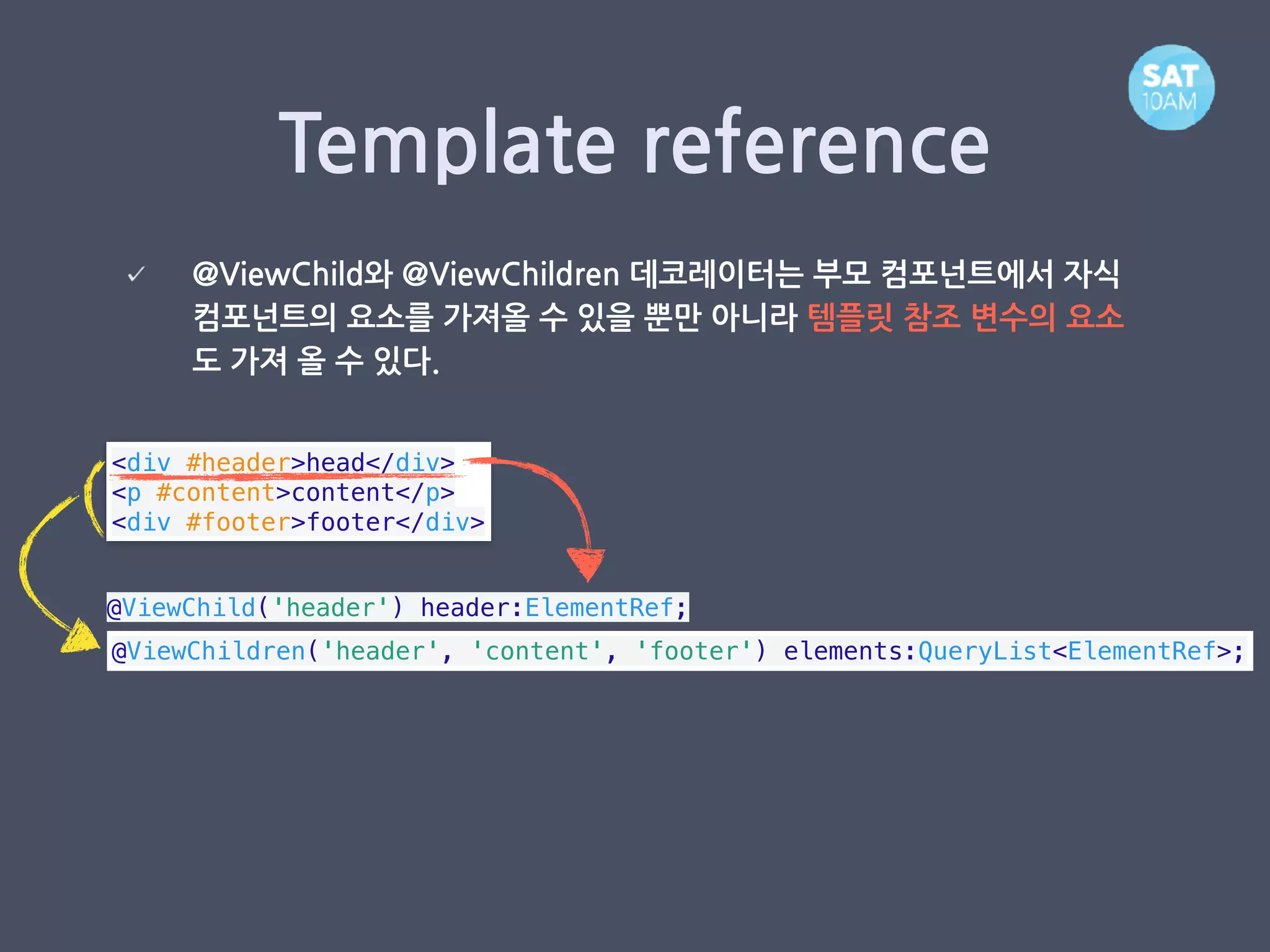 SAT
10AM

Template reference

✓ @ViewChild와 @ViewChildren 데코레이터는 부모 컴포넌트에서 자식 컴포넌트의 요소를 가져올 수 있을 뿐만 아니라 템플릿 참조 변수의 요소도 가져 올 수 있다.

<div #header>head</div>
<p #content>content</p>
<div #footer>footer</div>

@ViewChild('header') header:ElementRef;

@ViewChildren('header', 'content', 'footer') elements:QueryList<ElementRef>;